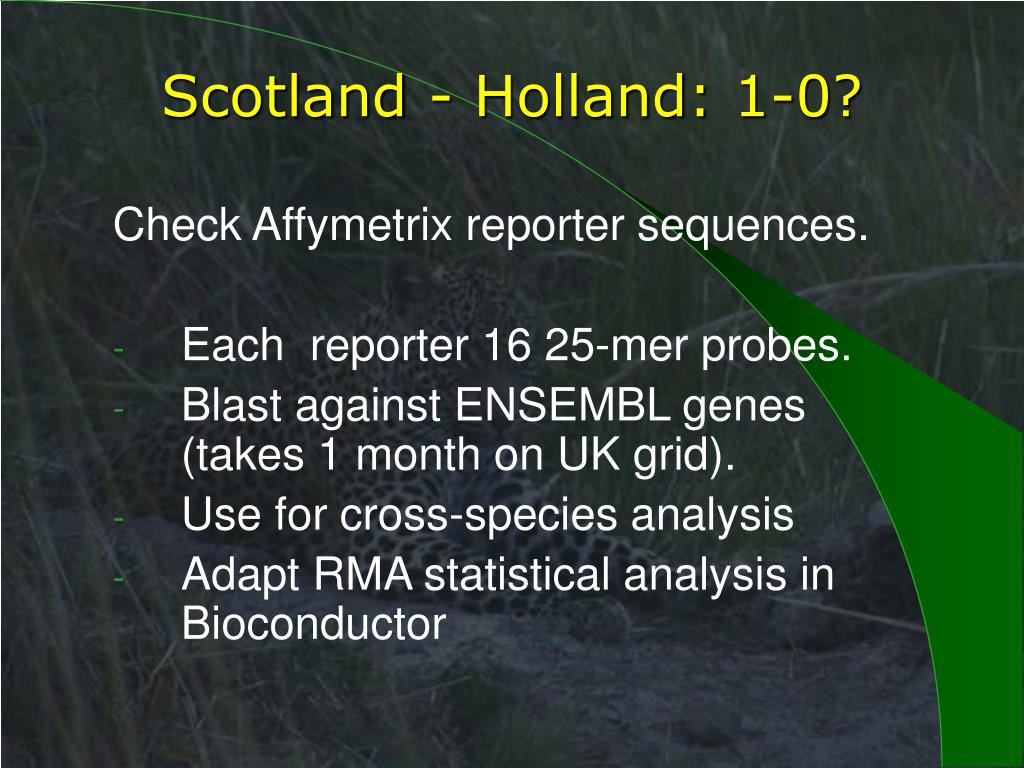 Scotland - Holland: 1-0?

Check Affymetrix reporter sequences.

- Each reporter 16 25-mer probes.
- Blast against ENSEMBL genes (takes 1 month on UK grid).
- Use for cross-species analysis
- Adapt RMA statistical analysis in Bioconductor